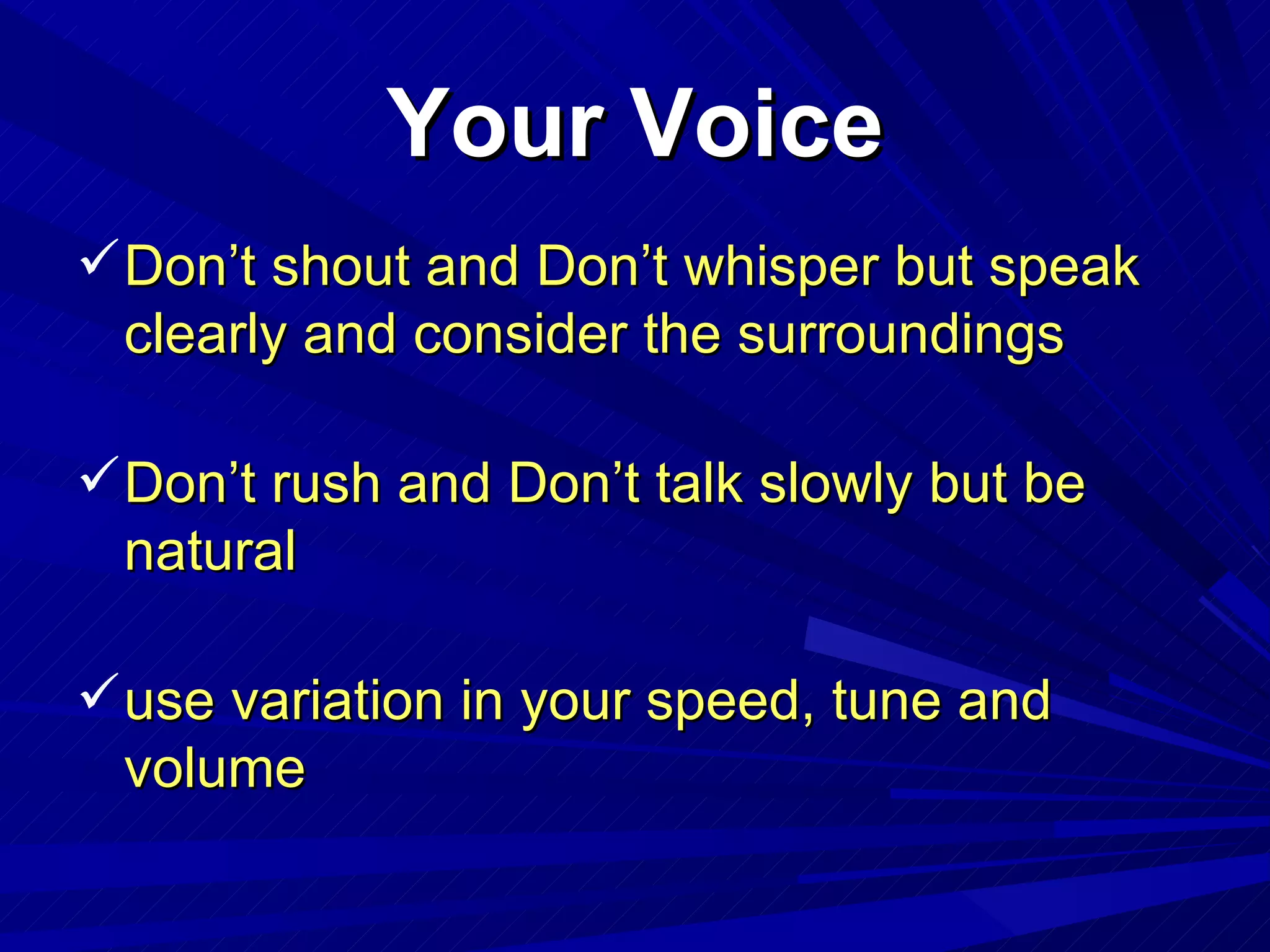 Your Voice

✓ Don’t shout and Don’t whisper but speak clearly and consider the surroundings

✓ Don’t rush and Don’t talk slowly but be natural

✓ use variation in your speed, tune and volume